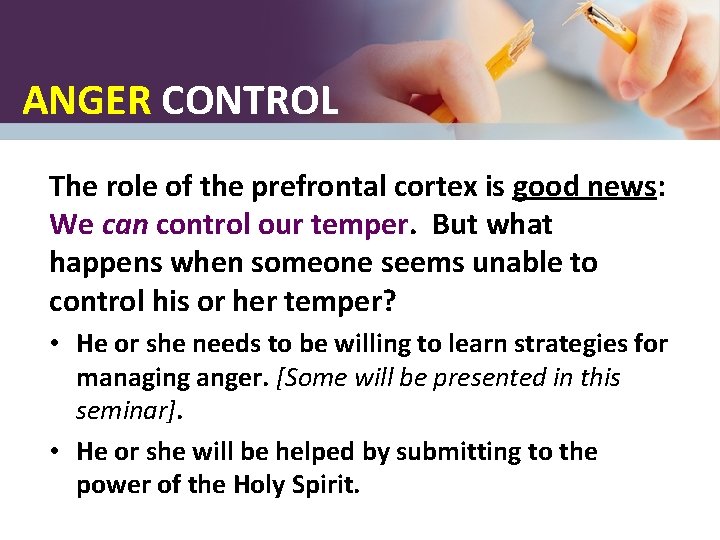 ANGER CONTROL

The role of the prefrontal cortex is good news: We can control our temper. But what happens when someone seems unable to control his or her temper?

• He or she needs to be willing to learn strategies for managing anger. [Some will be presented in this seminar].

• He or she will be helped by submitting to the power of the Holy Spirit.